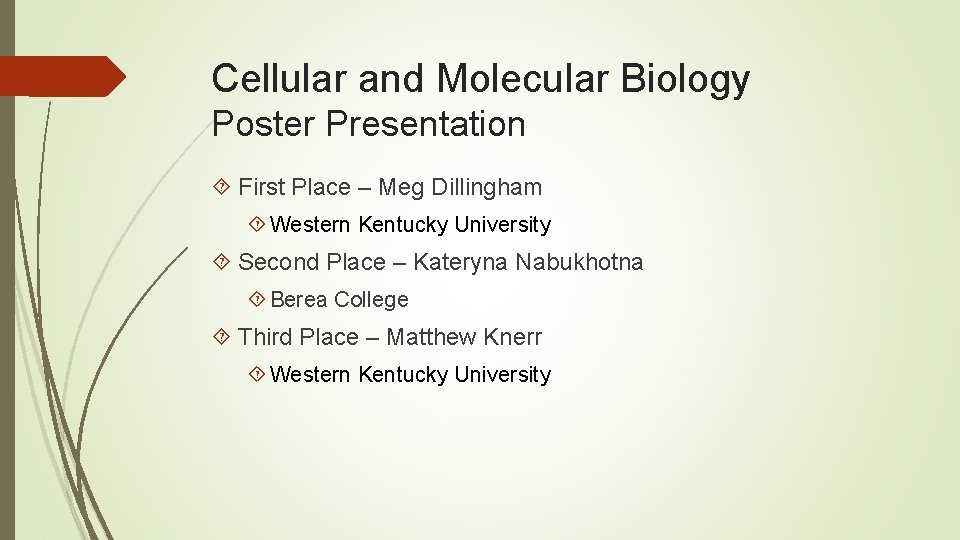 Cellular and Molecular Biology
Poster Presentation

First Place – Meg Dillingham

Western Kentucky University

Second Place – Kateryna Nabukhotna

Berea College

Third Place – Matthew Knerr

Western Kentucky University